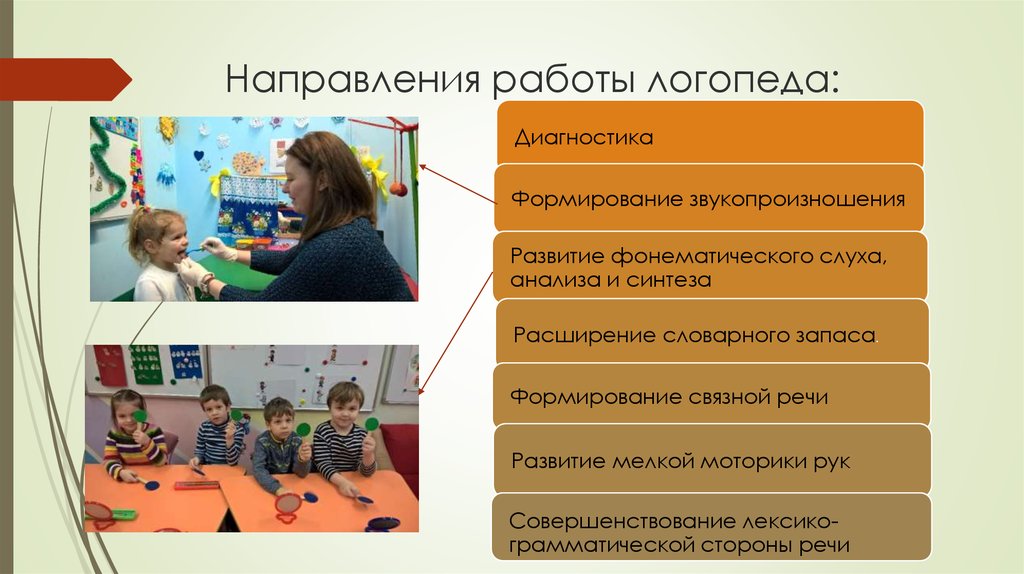 Направления работы логопеда:

Диагностика

Формирование звукопроизношения

Развитие фонематического слуха, анализа и синтеза

Расширение словарного запаса.

Формирование связной речи

Развитие мелкой моторики рук

Совершенствование лексико-грамматической стороны речи